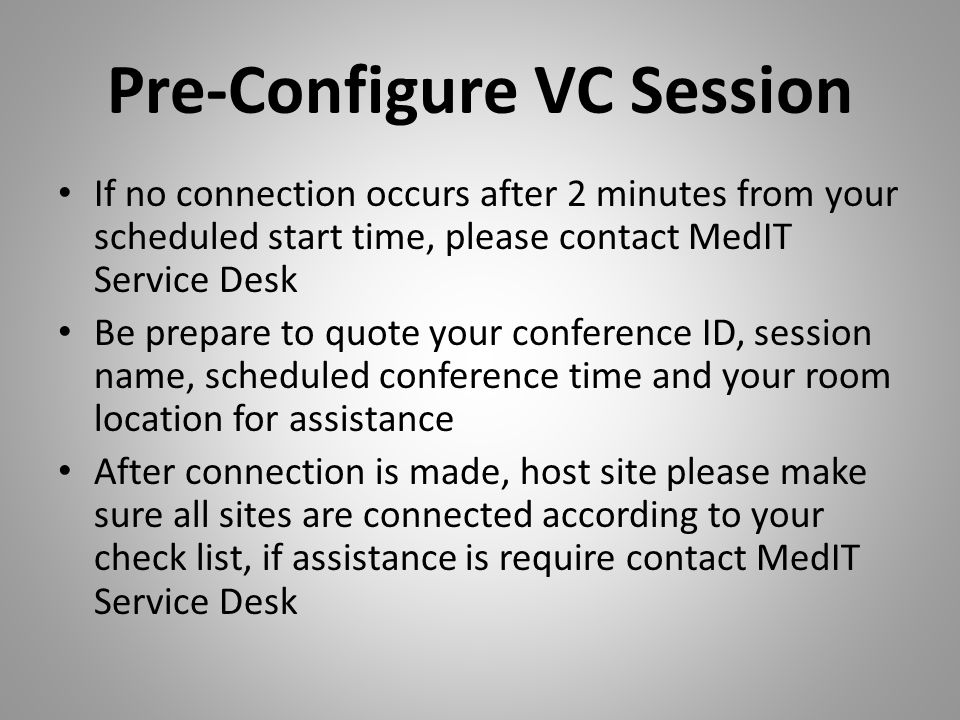 Pre-Configure VC Session

• If no connection occurs after 2 minutes from your scheduled start time, please contact MedIT Service Desk
• Be prepare to quote your conference ID, session name, scheduled conference time and your room location for assistance
• After connection is made, host site please make sure all sites are connected according to your check list, if assistance is require contact MedIT Service Desk